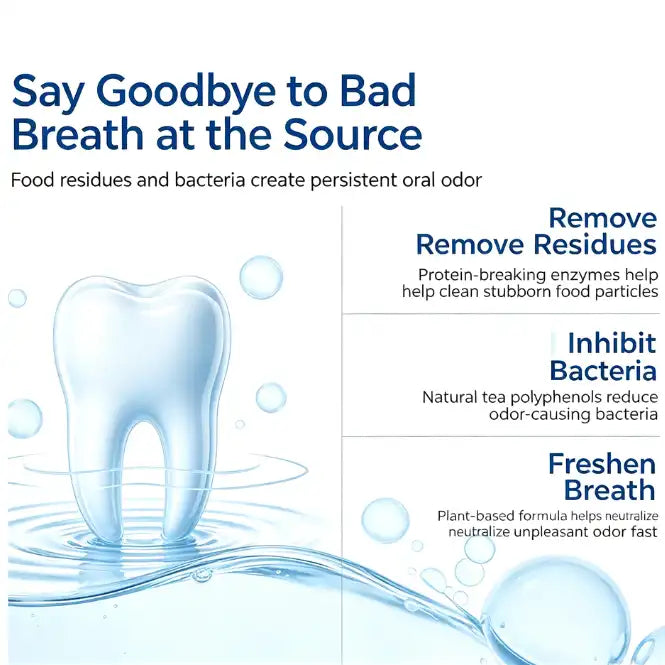 Say Goodbye to Bad Breath at the Source

Food residues and bacteria create persistent oral odor

Remove Remove Residues

Protein-breaking enzymes help help clean stubborn food particles

Inhibit Bacteria

Natural tea polyphenols reduce odor-causing bacteria

Freshen Breath

Plant-based formula helps neutralize neutralize unpleasant odor fast